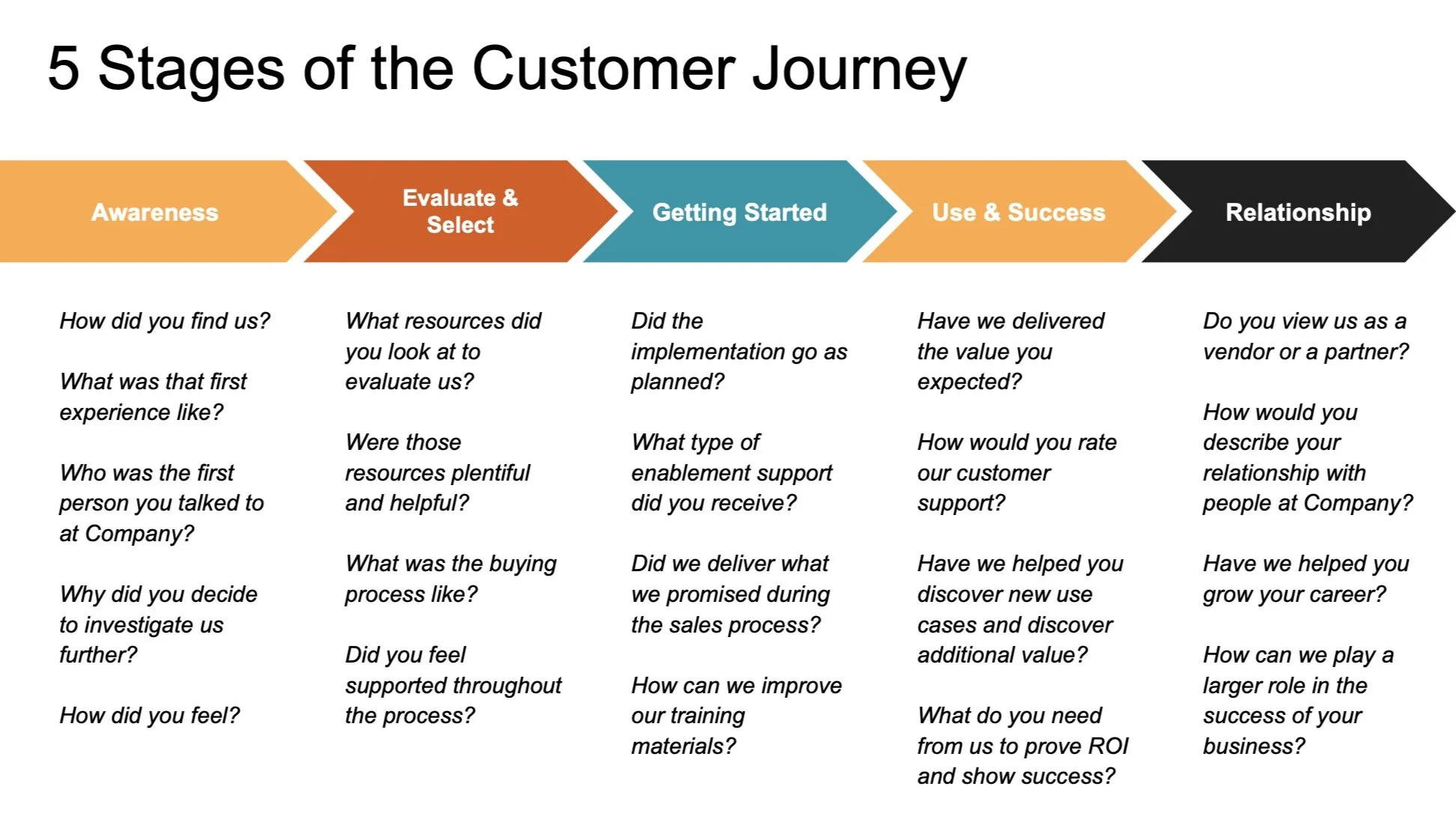 5 Stages of the Customer Journey

Awareness

Evaluate & Select

Getting Started

Use & Success

Relationship

How did you find us?

What was that first experience like?

Who was the first person you talked to at Company?

Why did you decide to investigate us further?

How did you feel?

What resources did you look at to evaluate us?

Were those resources plentiful and helpful?

What was the buying process like?

Did you feel supported throughout the process?

Did the implementation go as planned?

What type of enablement support did you receive?

Did we deliver what we promised during the sales process?

How can we improve our training materials?

Have we delivered the value you expected?

How would you rate our customer support?

Have we helped you discover new use cases and discover additional value?

What do you need from us to prove ROI and show success?

Do you view us as a vendor or a partner?

How would you describe your relationship with people at Company?

Have we helped you grow your career?

How can we play a larger role in the success of your business?